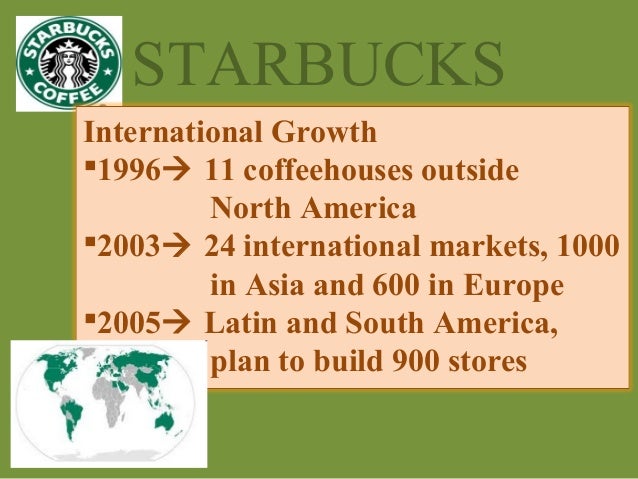 STARBUCKS COFFEE

STARBUCKS

International Growth

▪1996→ 11 coffeehouses outside North America

▪2003→ 24 international markets, 1000 in Asia and 600 in Europe

▪2005→ Latin and South America, plan to build 900 stores